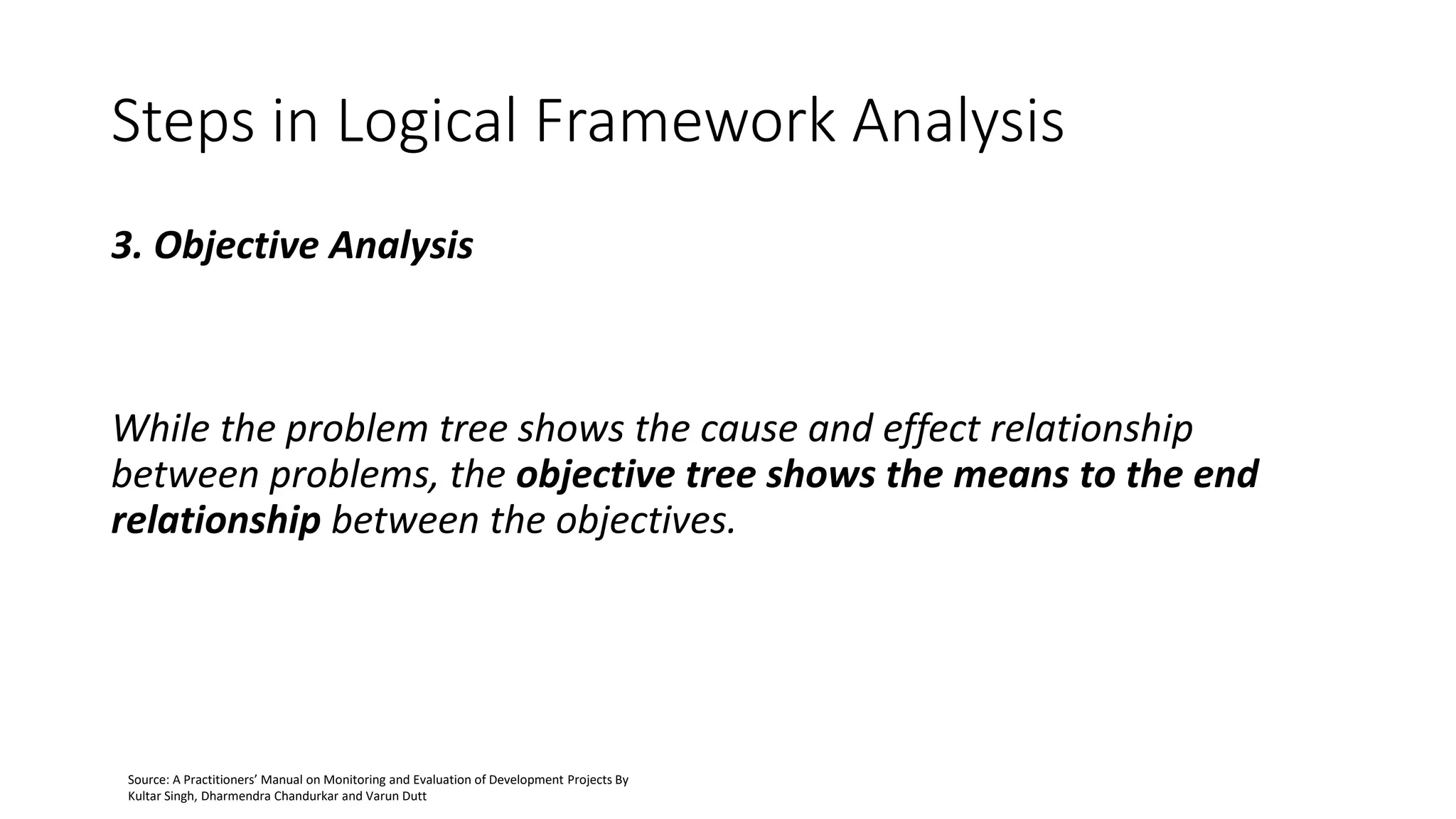 Steps in Logical Framework Analysis

3. Objective Analysis

While the problem tree shows the cause and effect relationship between problems, the objective tree shows the means to the end relationship between the objectives.

Source: A Practitioners' Manual on Monitoring and Evaluation of Development Projects By Kultar Singh, Dharmendra Chandurkar and Varun Dutt